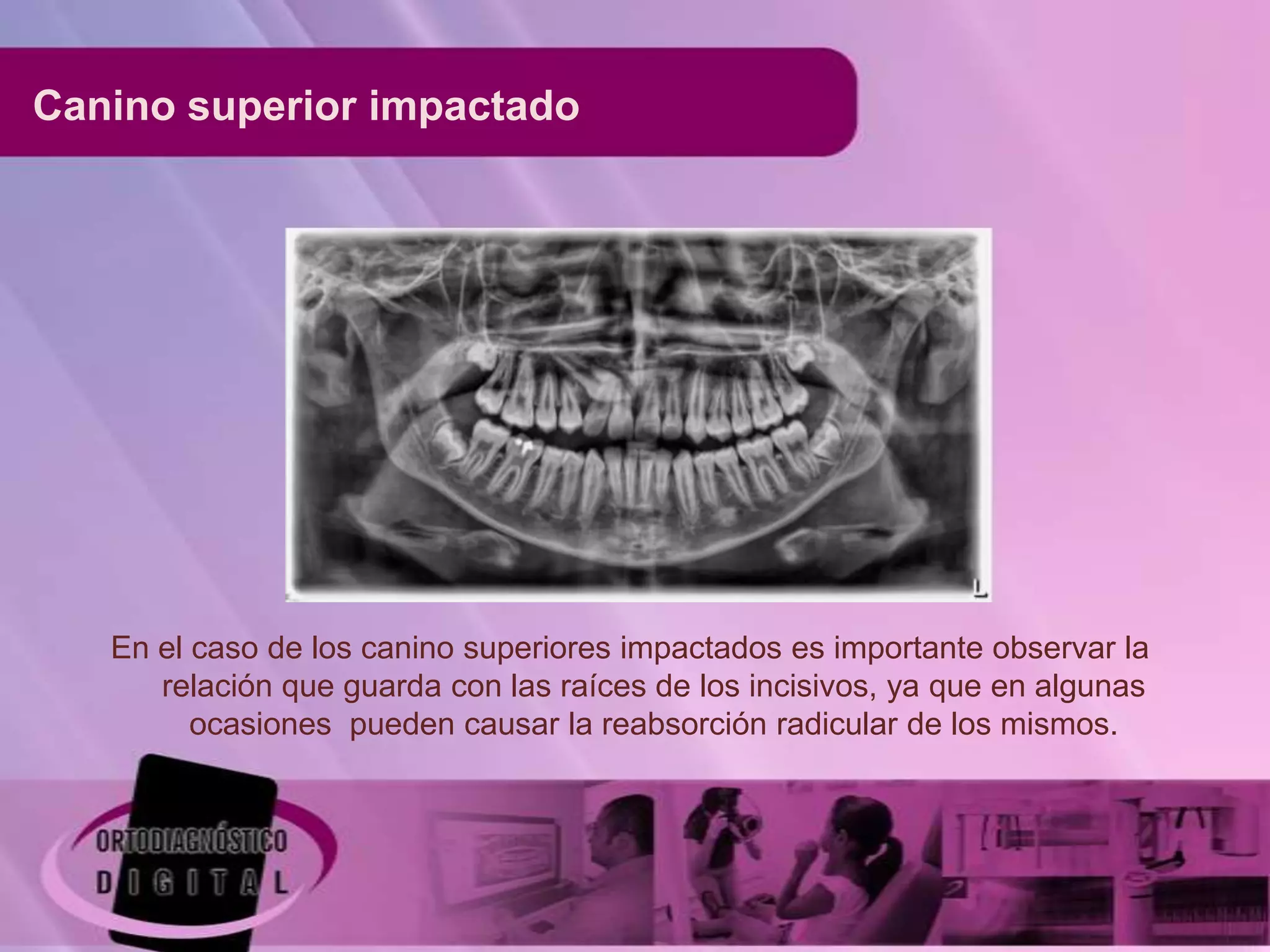 Canino superior impactado

L

En el caso de los canino superiores impactados es importante observar la relación que guarda con las raíces de los incisivos, ya que en algunas ocasiones pueden causar la reabsorción radicular de los mismos.

ORTODIAGNÓSTICO
DIGITAL